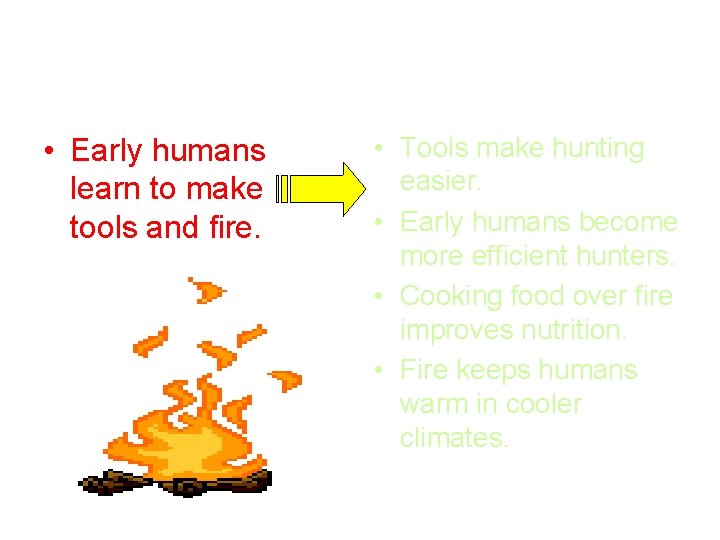 • Early humans learn to make tools and fire.

• Tools make hunting easier.

• Early humans become more efficient hunters.

• Cooking food over fire improves nutrition.

• Fire keeps humans warm in cooler climates.